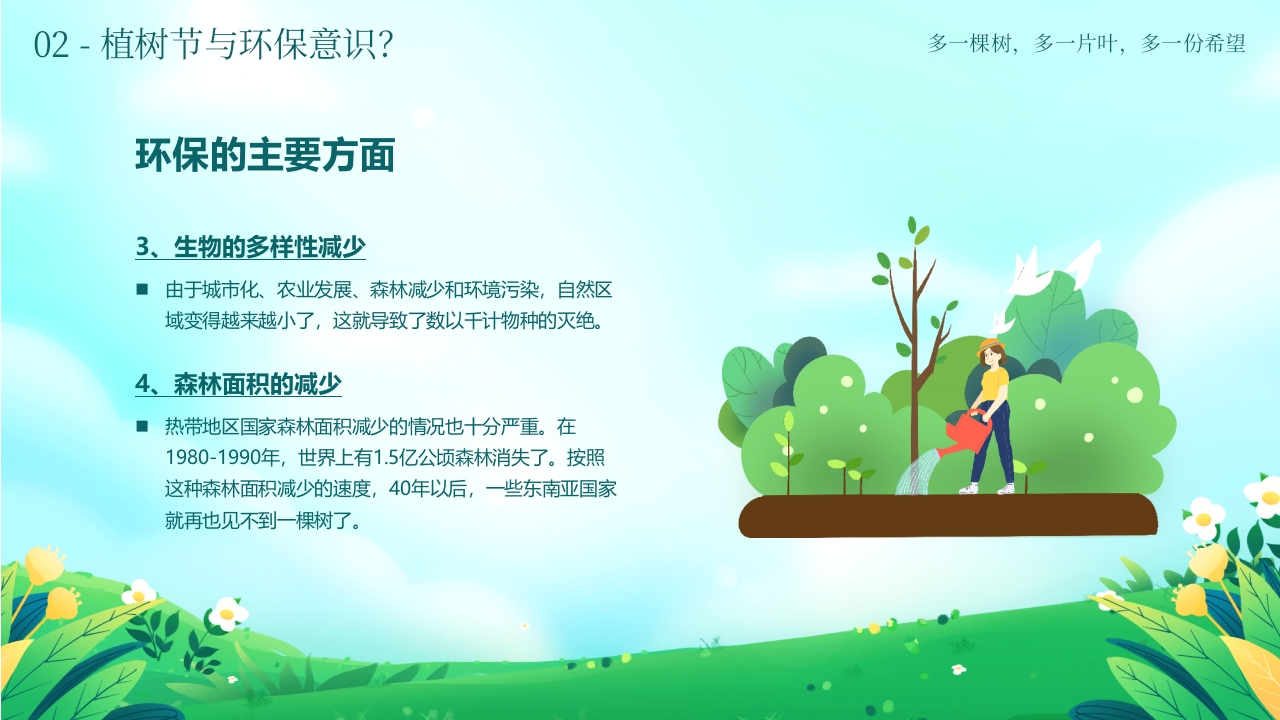 02 - 植树节与环保意识?

多一棵树，多一片叶，多一份希望

环保的主要方面

3、生物的多样性减少

■ 由于城市化、农业发展、森林减少和环境污染，自然区域变得越来越小了，这就导致了数以千计物种的灭绝。

4、森林面积的减少

■ 热带地区国家森林面积减少的情况也十分严重。在1980-1990年，世界上有1.5亿公顷森林消失了。按照这种森林面积减少的速度，40年以后，一些东南亚国家就再也见不到一棵树了。